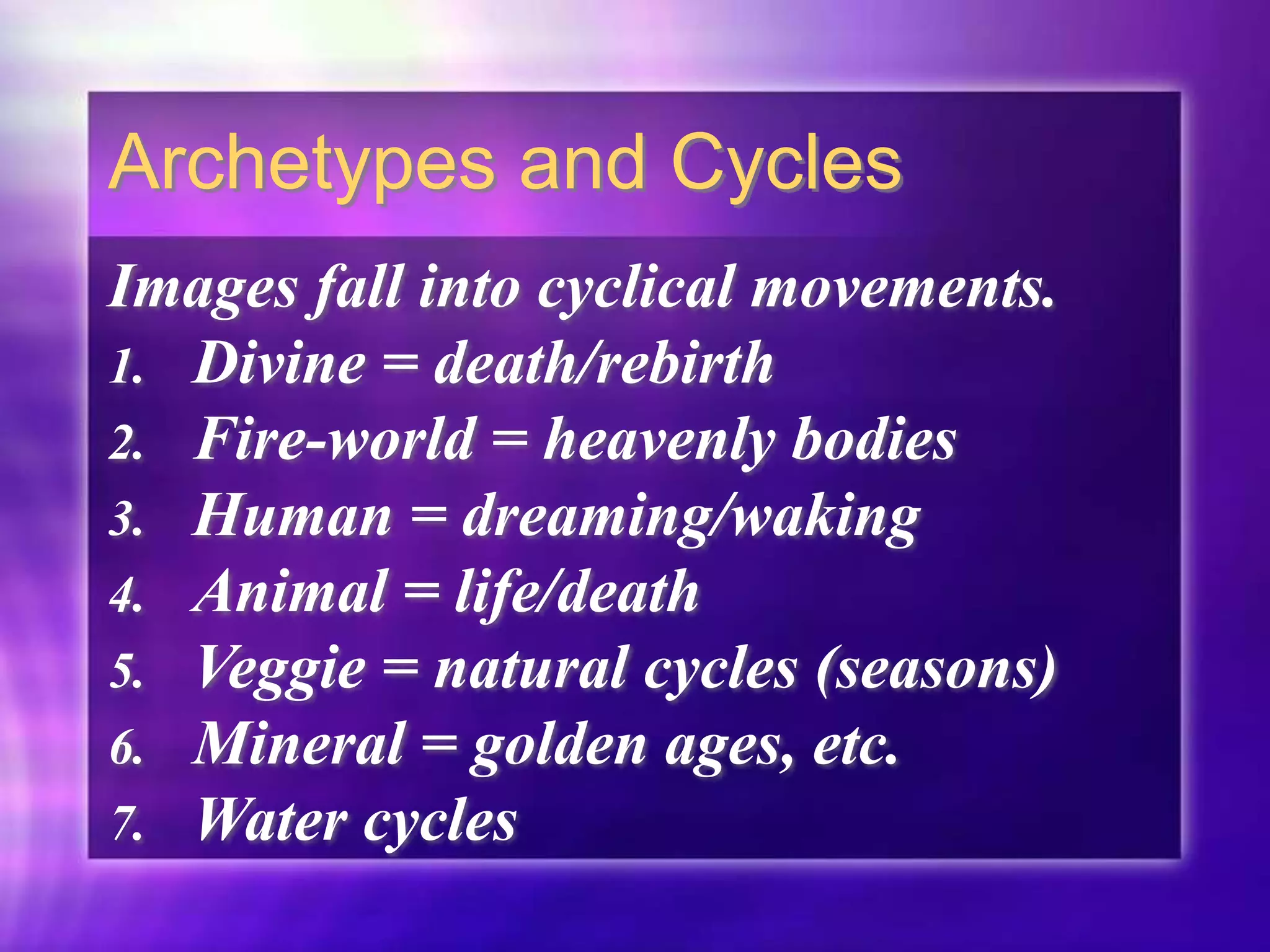 Archetypes and Cycles

Images fall into cyclical movements.

1. Divine = death/rebirth
2. Fire-world = heavenly bodies
3. Human = dreaming/waking
4. Animal = life/death
5. Veggie = natural cycles (seasons)
6. Mineral = golden ages, etc.
7. Water cycles